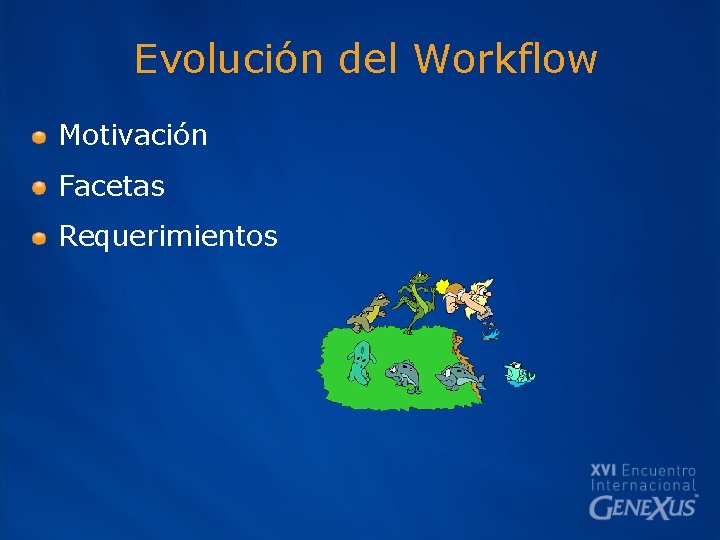 Evolución del Workflow

Motivación

Facetas

Requerimientos

XVI Encuentro Internacional
GENEXUS